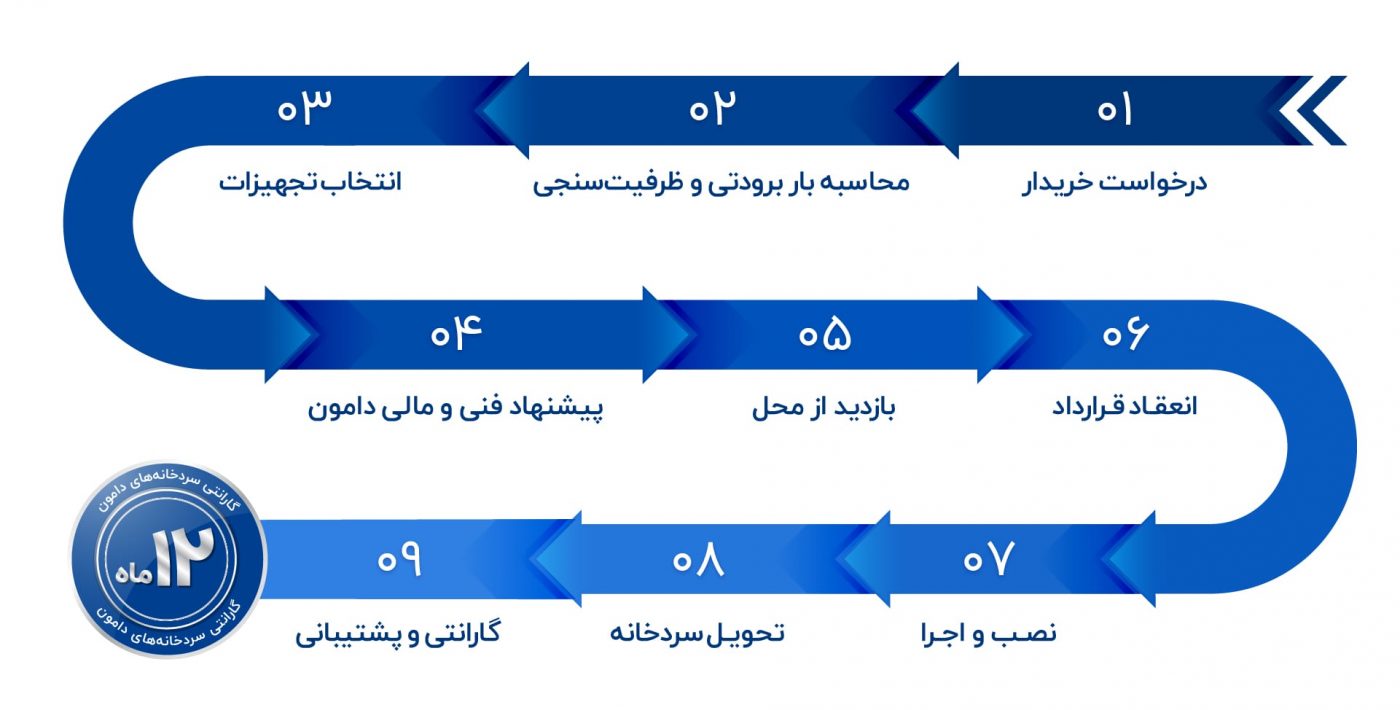 ۰۱
درخواست خریدار

۰۲
محاسبه بار برودتی و ظرفیت‌سنجی

۰۳
انتخاب تجهیزات

۰۴
پیشنهاد فنی و مالی دامون

۰۵
بازدید از محل

۰۶
انعقاد قرارداد

۰۷
نصب و اجرا

۰۸
تحویل سردخانه

۰۹
گارانتی و پشتیبانی

گارانتی سردخانه‌های دامون
۱۲ ماه
گارانتی سردخانه‌های دامون